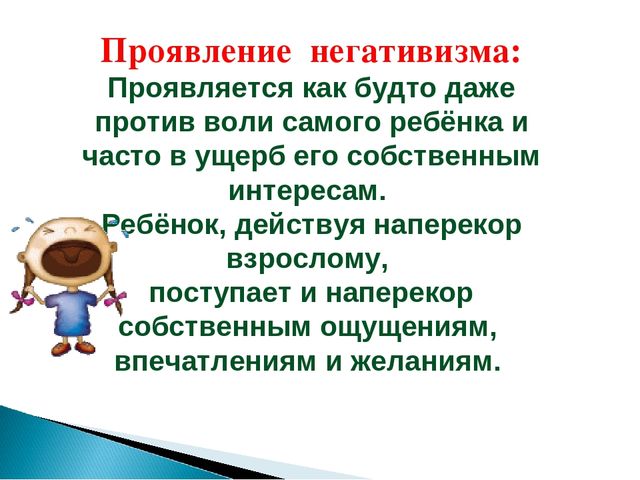 Проявление негативизма:
Проявляется как будто даже против воли самого ребёнка и часто в ущерб его собственным интересам.
Ребёнок, действуя наперекор взрослому,
поступает и наперекор собственным ощущениям, впечатлениям и желаниям.